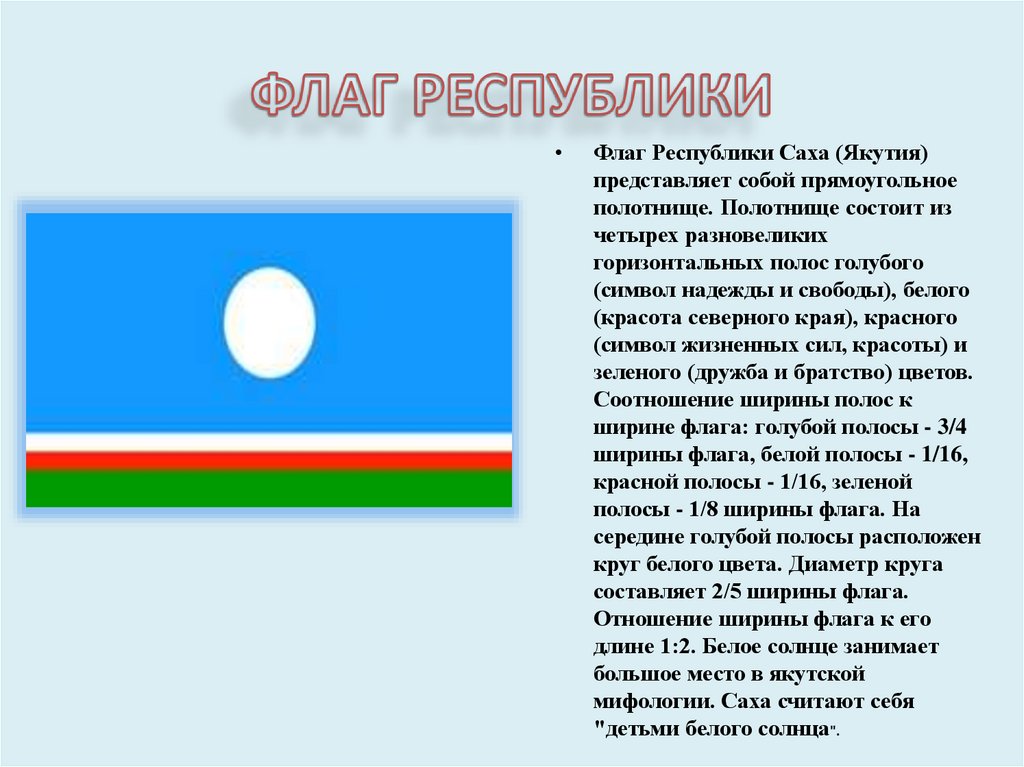 ФЛАГ РЕСПУБЛИКИ

• Флаг Республики Саха (Якутия) представляет собой прямоугольное полотнище. Полотнище состоит из четырех разновеликих горизонтальных полос голубого (символ надежды и свободы), белого (красота северного края), красного (символ жизненных сил, красоты) и зеленого (дружба и братство) цветов. Соотношение ширины полос к ширине флага: голубой полосы - 3/4 ширины флага, белой полосы - 1/16, красной полосы - 1/16, зеленой полосы - 1/8 ширины флага. На середине голубой полосы расположен круг белого цвета. Диаметр круга составляет 2/5 ширины флага. Отношение ширины флага к его длине 1:2. Белое солнце занимает большое место в якутской мифологии. Саха считают себя "детьми белого солнца".